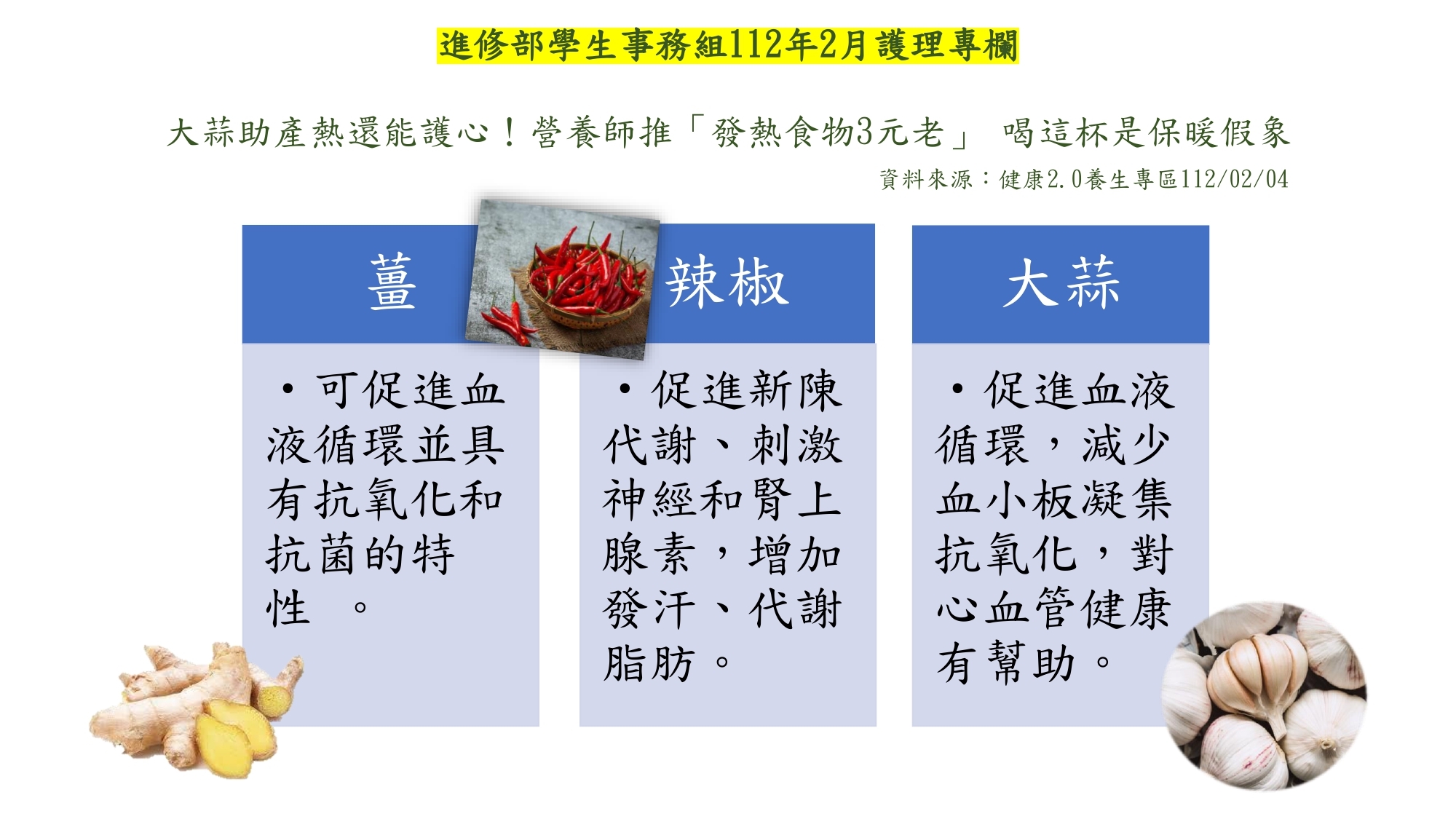 進修部學生事務組112年2月護理專欄

大蒜助產熱還能護心！營養師推「發熱食物3元老」 喝這杯是保暖假象

資料來源：健康2.0養生專區112/02/04

薑

• 可促進血液循環並具有抗氧化和抗菌的特性 。

辣椒

• 促進新陳代謝、刺激神經和腎上腺素，增加發汗、代謝脂肪。

大蒜

• 促進血液循環，減少血小板凝集抗氧化，對心血管健康有幫助。